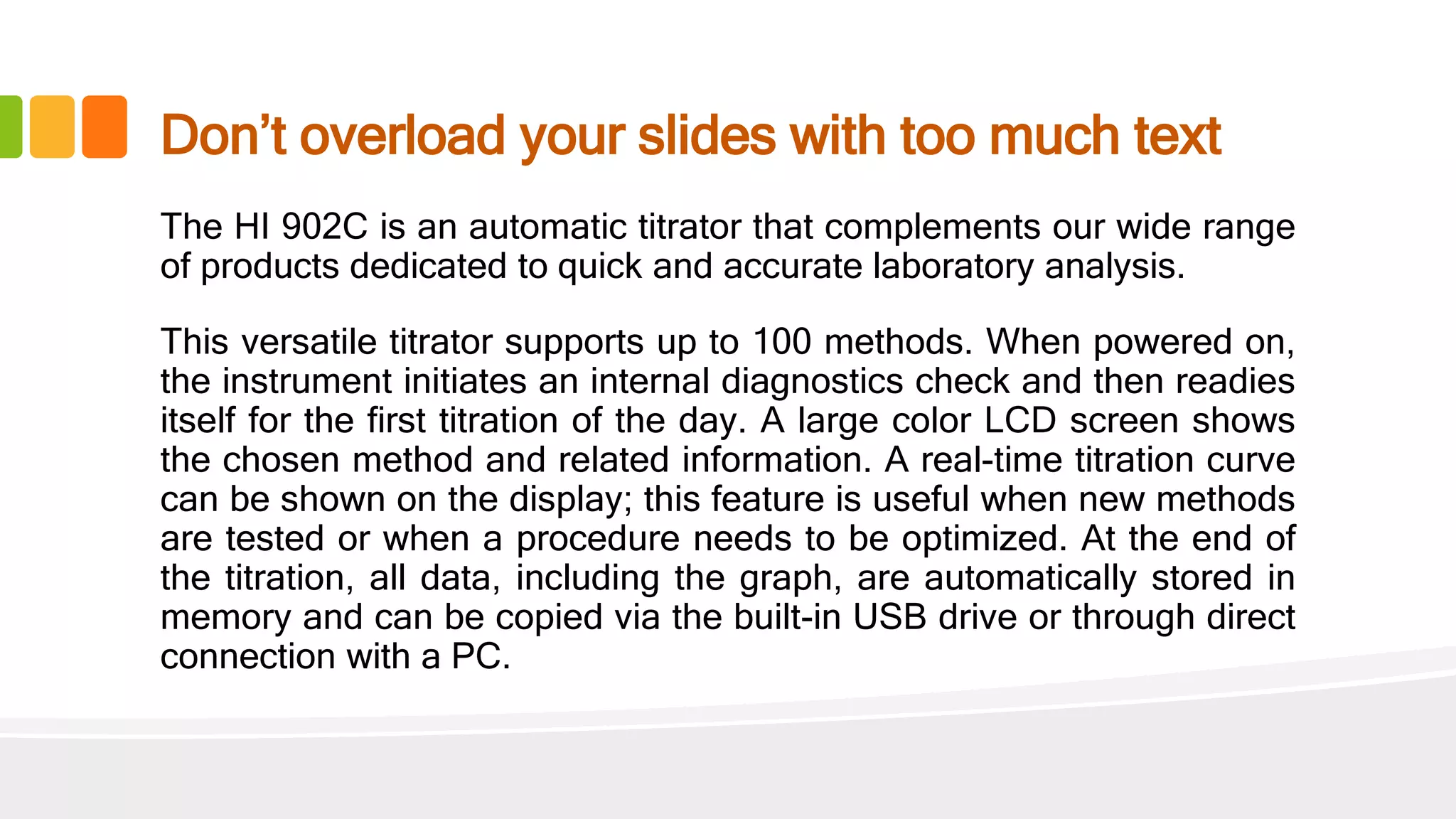 Don’t overload your slides with too much text

The HI 902C is an automatic titrator that complements our wide range of products dedicated to quick and accurate laboratory analysis.

This versatile titrator supports up to 100 methods. When powered on, the instrument initiates an internal diagnostics check and then readies itself for the first titration of the day. A large color LCD screen shows the chosen method and related information. A real-time titration curve can be shown on the display; this feature is useful when new methods are tested or when a procedure needs to be optimized. At the end of the titration, all data, including the graph, are automatically stored in memory and can be copied via the built-in USB drive or through direct connection with a PC.